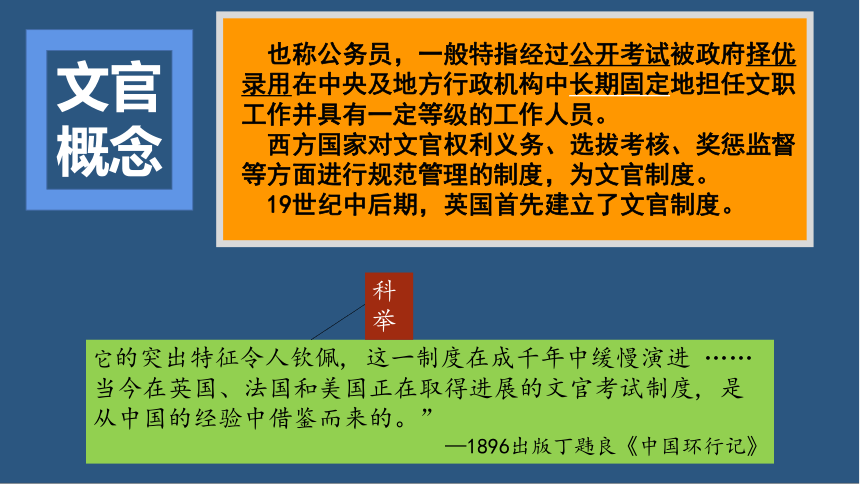 文官概念

也称公务员，一般特指经过公开考试被政府择优录用在中央及地方行政机构中长期固定地担任文职工作并具有一定等级的工作人员。

西方国家对文官权利义务、选拔考核、奖惩监督等方面进行规范管理的制度，为文官制度。

19世纪中后期，英国首先建立了文官制度。

科举

它的突出特征令人钦佩，这一制度在成千年中缓慢演进 ……当今在英国、法国和美国正在取得进展的文官考试制度，是从中国的经验中借鉴而来的。”

—1896出版丁韪良《中国环行记》